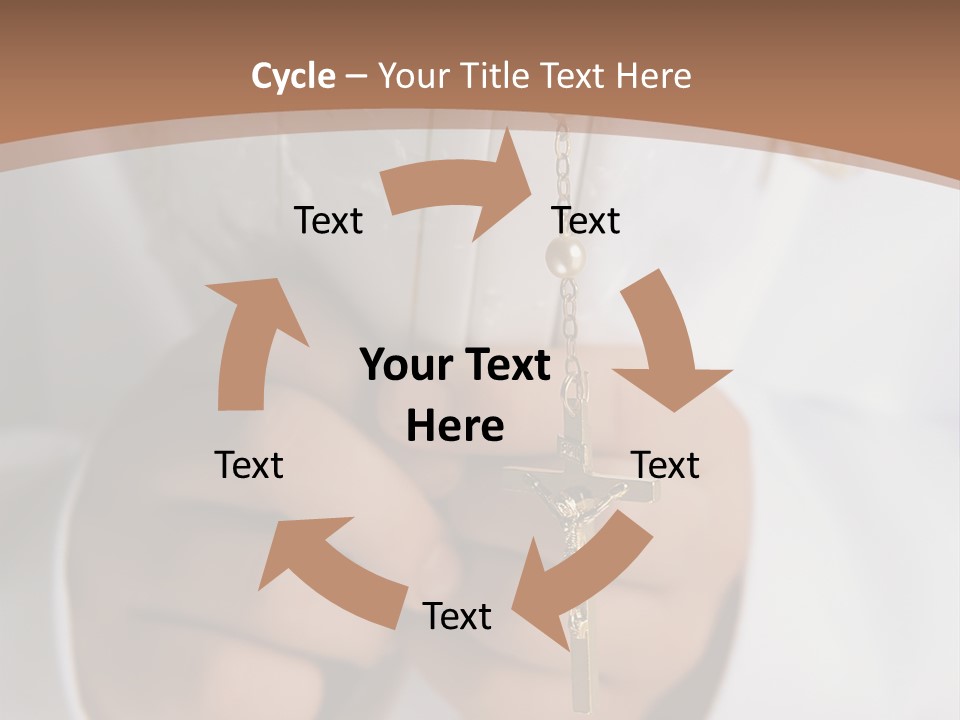 Cycle – Your Title Text Here

Text

Text

Your Text Here

Text

Text

Text